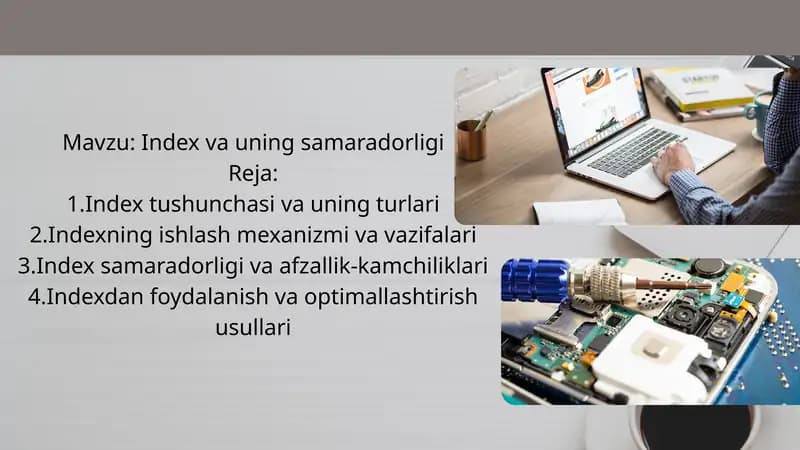 Mavzu: Index va uning samaradorligi
Reja:
1.Index tushunchasi va uning turlari
2.Indexning ishlash mexanizmi va vazifalari
3.Index samaradorligi va afzallik-kamchiliklari
4.Indexdan foydalanish va optimallashtirish usullari